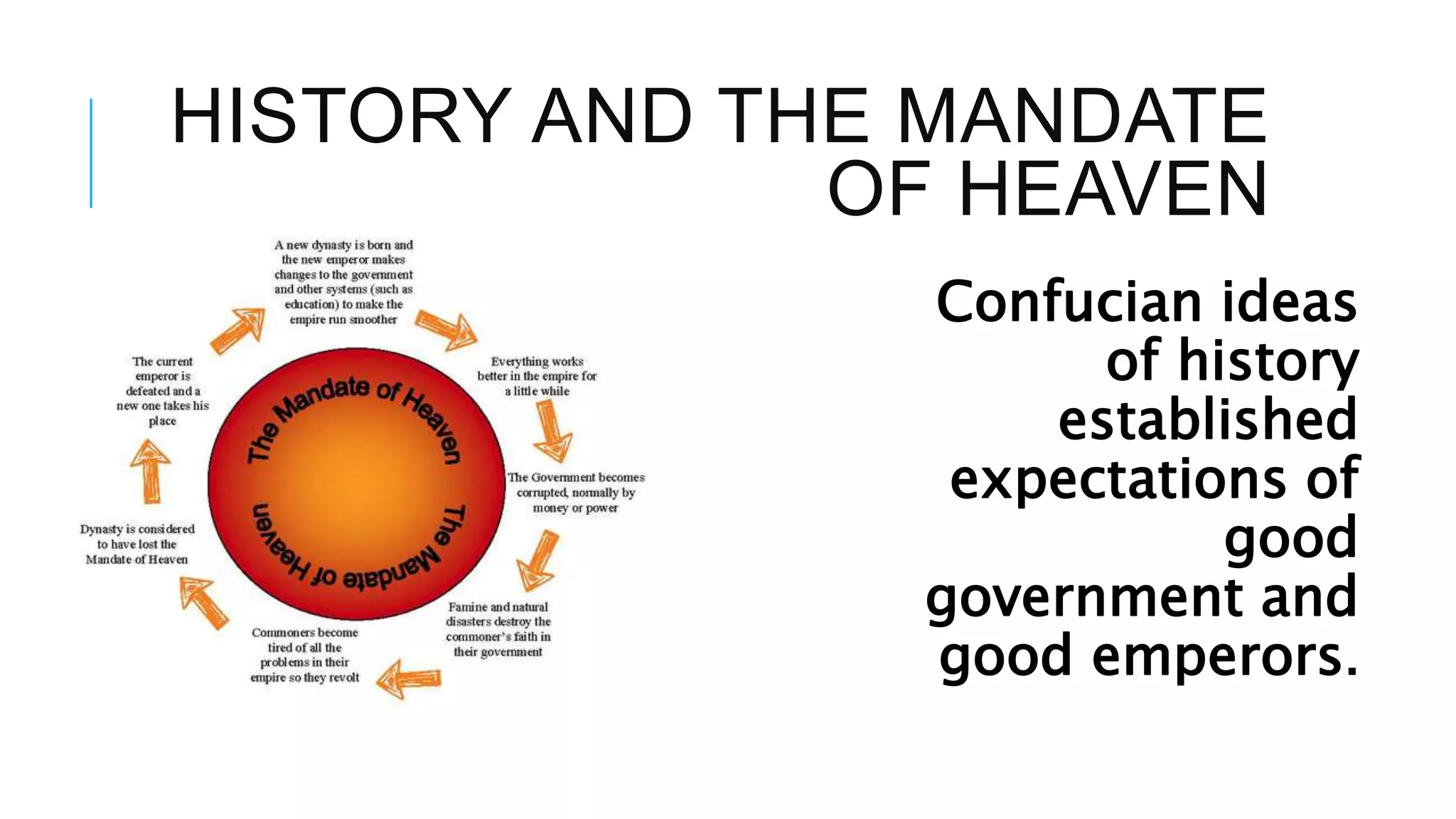 HISTORY AND THE MANDATE OF HEAVEN

A new dynasty is born and the new emperor makes changes to the government and other systems (such as education) to make the empire run smoother

Everything works better in the empire for a little while

The Government becomes corrupted, normally by money or power

Famine and natural disasters destroy the commoner's faith in their government

Commoners become tired of all the problems in their empire so they revolt

Dynasty is considered to have lost the Mandate of Heaven

The current emperor is defeated and a new one takes his place

The Mandate of Heaven

The Mandate of Heaven

Confucian ideas of history established expectations of good government and good emperors.